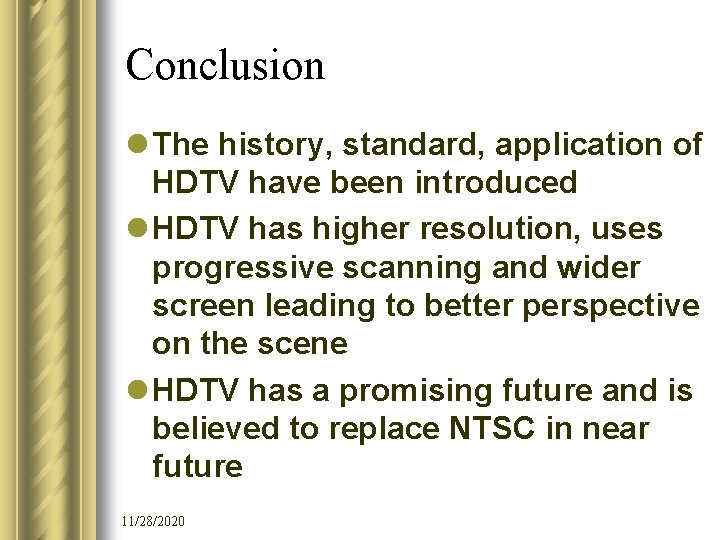 Conclusion

- The history, standard, application of HDTV have been introduced
- HDTV has higher resolution, uses progressive scanning and wider screen leading to better perspective on the scene
- HDTV has a promising future and is believed to replace NTSC in near future

11/28/2020